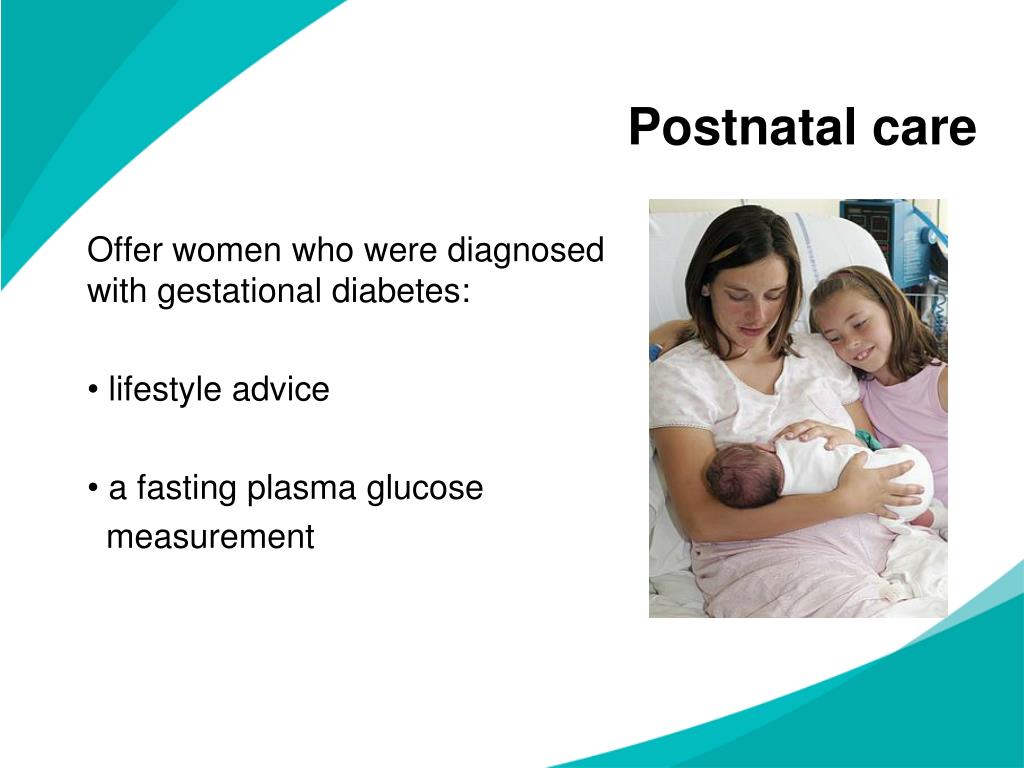 Postnatal care

Offer women who were diagnosed with gestational diabetes:

• lifestyle advice

• a fasting plasma glucose measurement